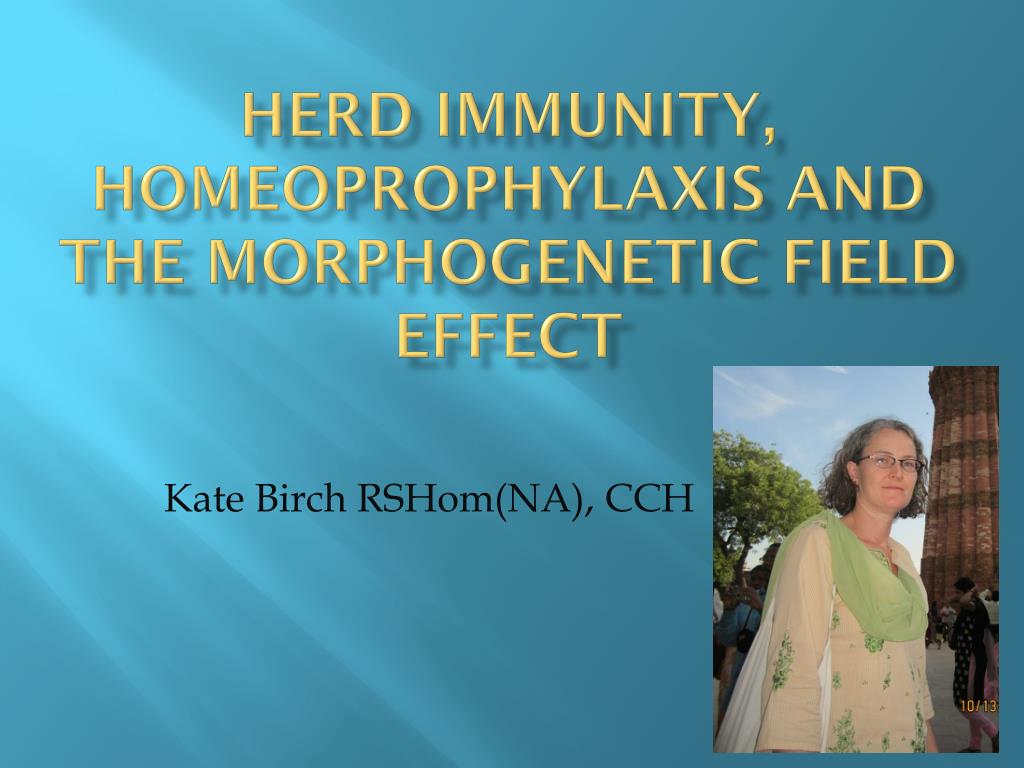 HERD IMMUNITY, HOMEOPROPHYLAXIS AND THE MORPHOGENETIC FIELD EFFECT

Kate Birch RSHom(NA), CCH

10/13